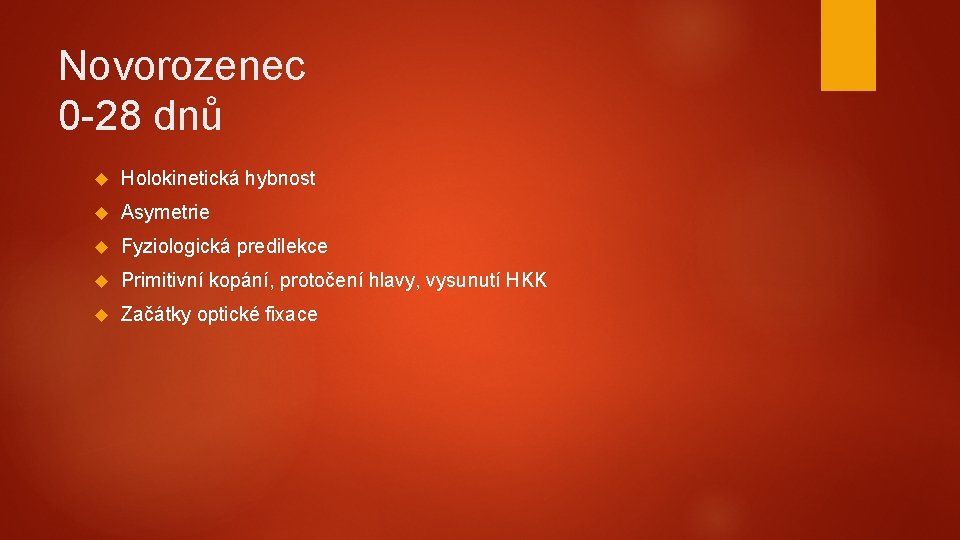 Novorozenec
0-28 dnů

Holokinetická hybnost

Asymetrie

Fyziologická predilekce

Primitivní kopání, protočení hlavy, vysunutí HKK

Začátky optické fixace